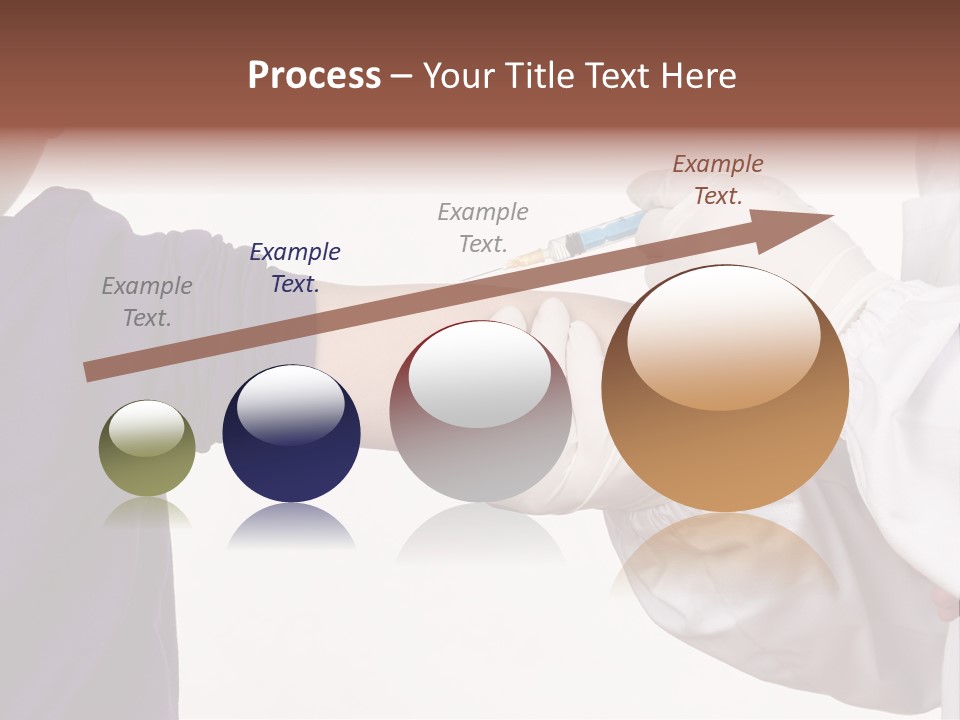 Process – Your Title Text Here

Example Text.

Example Text.

Example Text.

Example Text.